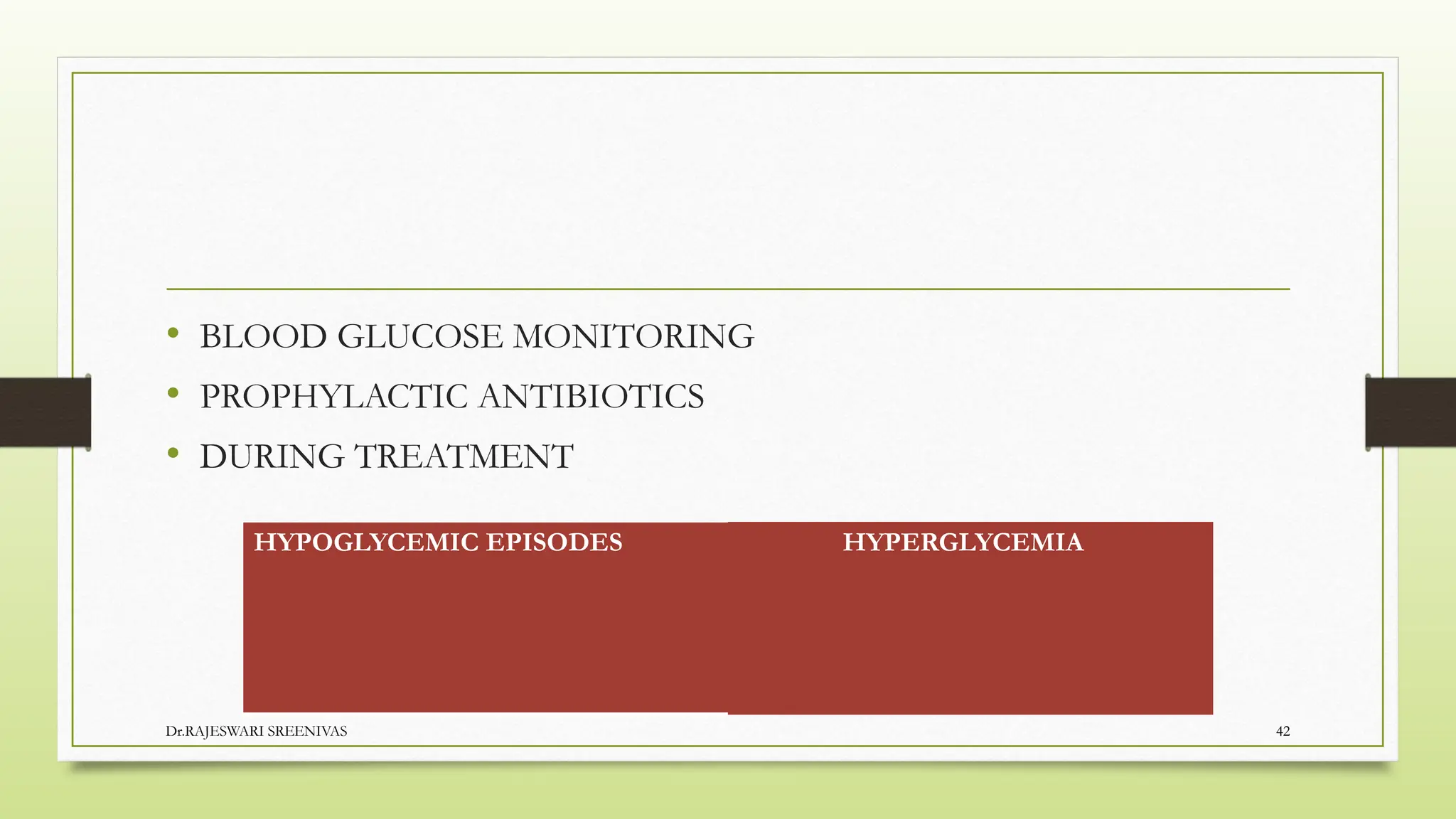 • BLOOD GLUCOSE MONITORING
• PROPHYLACTIC ANTIBIOTICS
• DURING TREATMENT

HYPOGLYCEMIC EPISODES

HYPERGLYCEMIA

Dr.RAJESWARI SREENIVAS

42